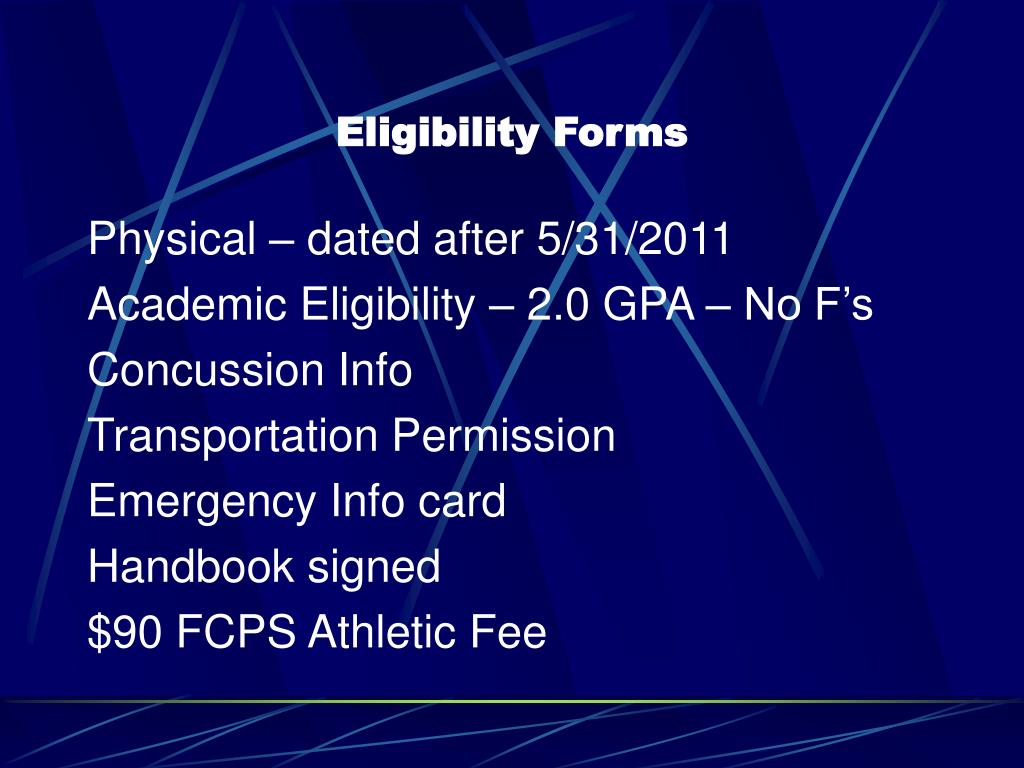 Eligibility Forms

Physical – dated after 5/31/2011
Academic Eligibility – 2.0 GPA – No F’s
Concussion Info
Transportation Permission
Emergency Info card
Handbook signed
\$90 FCPS Athletic Fee